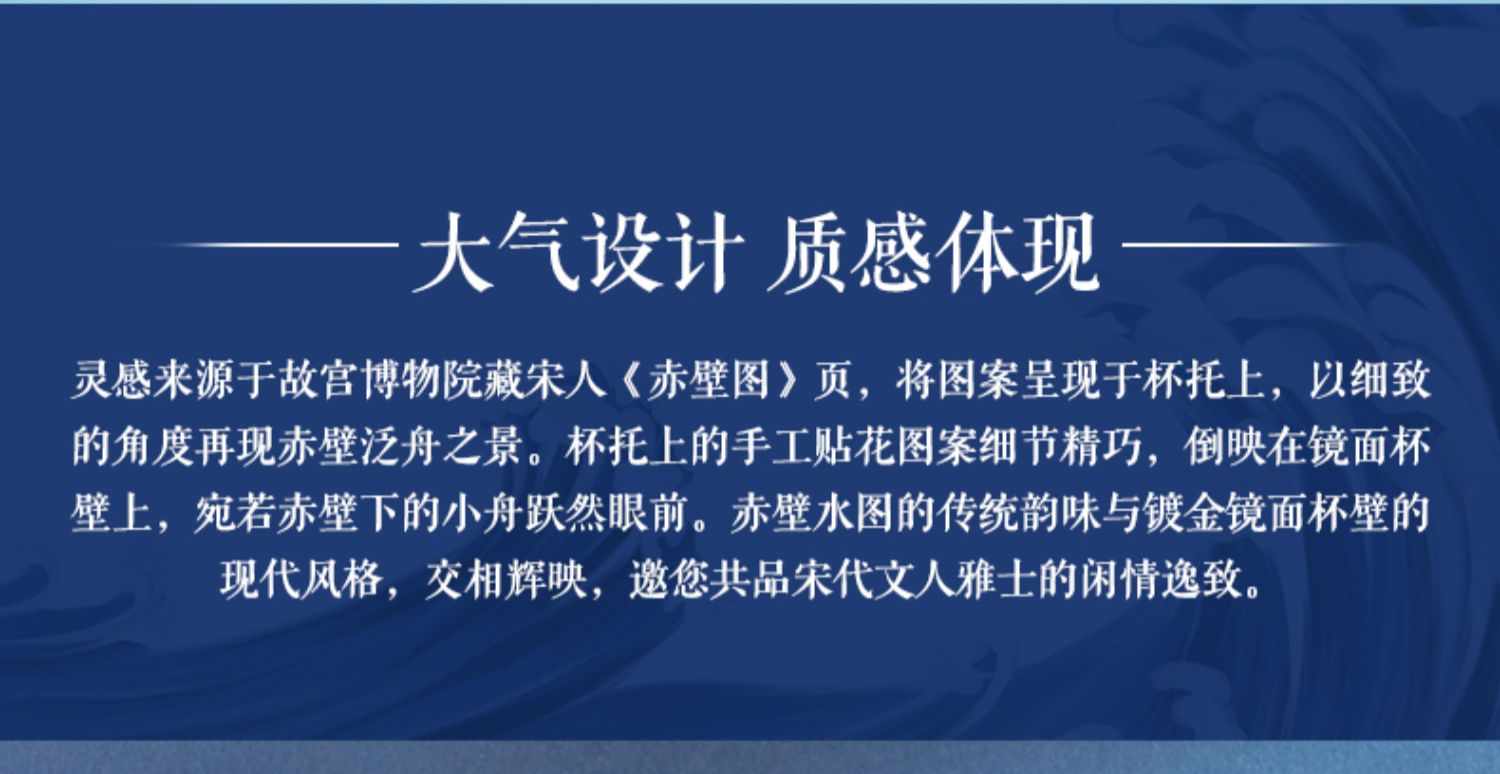 大气设计 质感体现

灵感来源于故宫博物院藏宋人《赤壁图》页，将图案呈现于杯托上，以细致的角度再现赤壁泛舟之景。杯托上的手工贴花图案细节精巧，倒映在镜面杯壁上，宛若赤壁下的小舟跃然眼前。赤壁水图的传统韵味与镀金镜面杯壁的现代风格，交相辉映，邀您共品宋代文人雅士的闲情逸致。